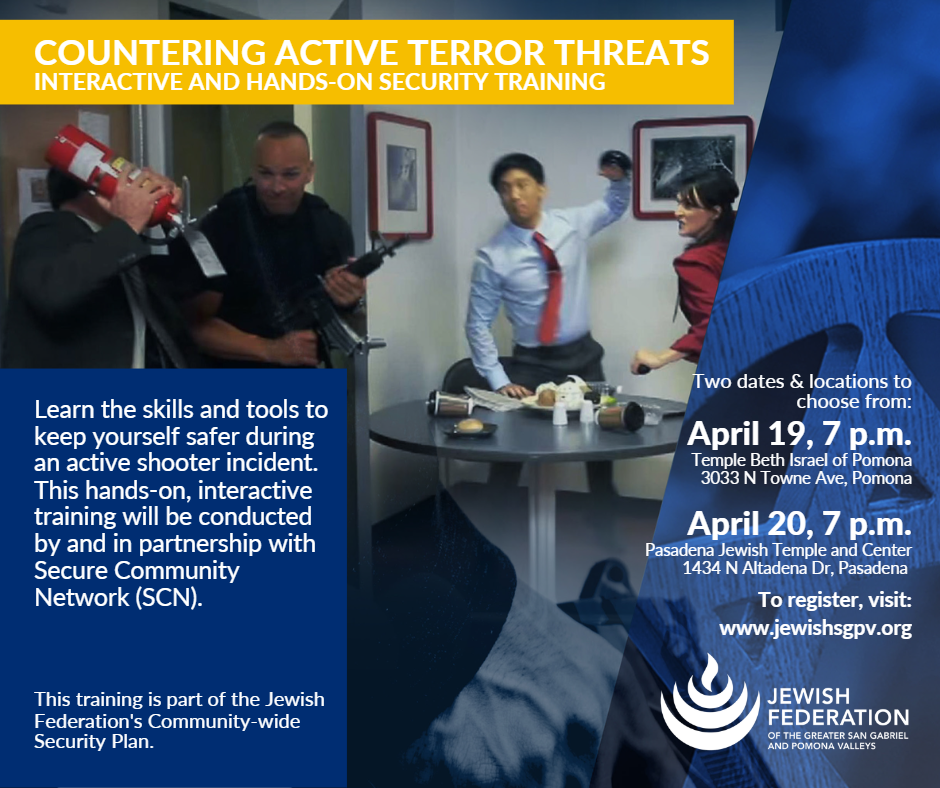 COUNTERING ACTIVE TERROR THREATS
INTERACTIVE AND HANDS-ON SECURITY TRAINING

Learn the skills and tools to keep yourself safer during an active shooter incident. This hands-on, interactive training will be conducted by and in partnership with Secure Community Network (SCN).

This training is part of the Jewish Federation's Community-wide Security Plan.

Two dates & locations to choose from:

April 19, 7 p.m.
Temple Beth Israel of Pomona
3033 N Towne Ave, Pomona

April 20, 7 p.m.
Pasadena Jewish Temple and Center
1434 N Altadena Dr, Pasadena

To register, visit:
www.jewishsgpv.org

JEWISH FEDERATION
OF THE GREATER SAN GABRIEL AND POMONA VALLEYS